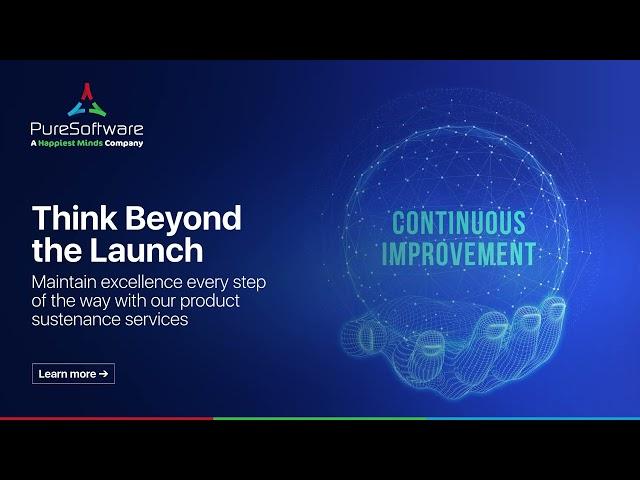 PureSoftware
A Happiest Minds Company

Think Beyond the Launch

Maintain excellence every step of the way with our product sustenance services

Learn more →

CONTINUOUS IMPROVEMENT